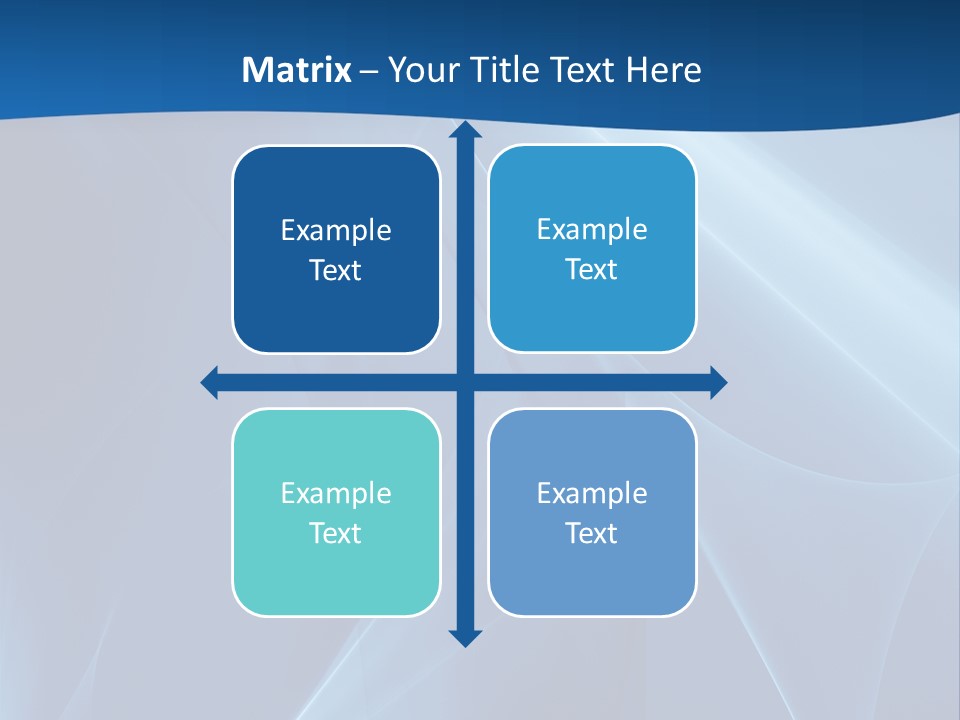 Matrix – Your Title Text Here

Example Text

Example Text

Example Text

Example Text